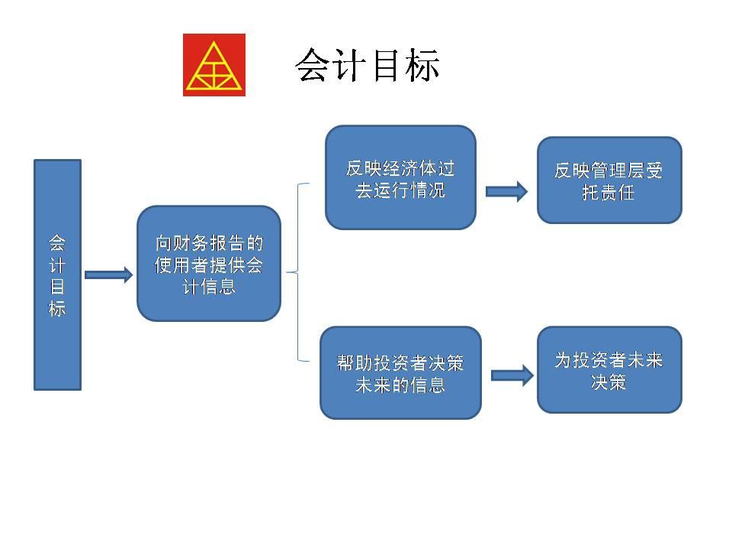 会计目标

会计目标

向财务报告的使用者提供会计信息

反映经济体过去运行情况

反映管理层受托责任

帮助投资者决策未来的信息

为投资者未来决策